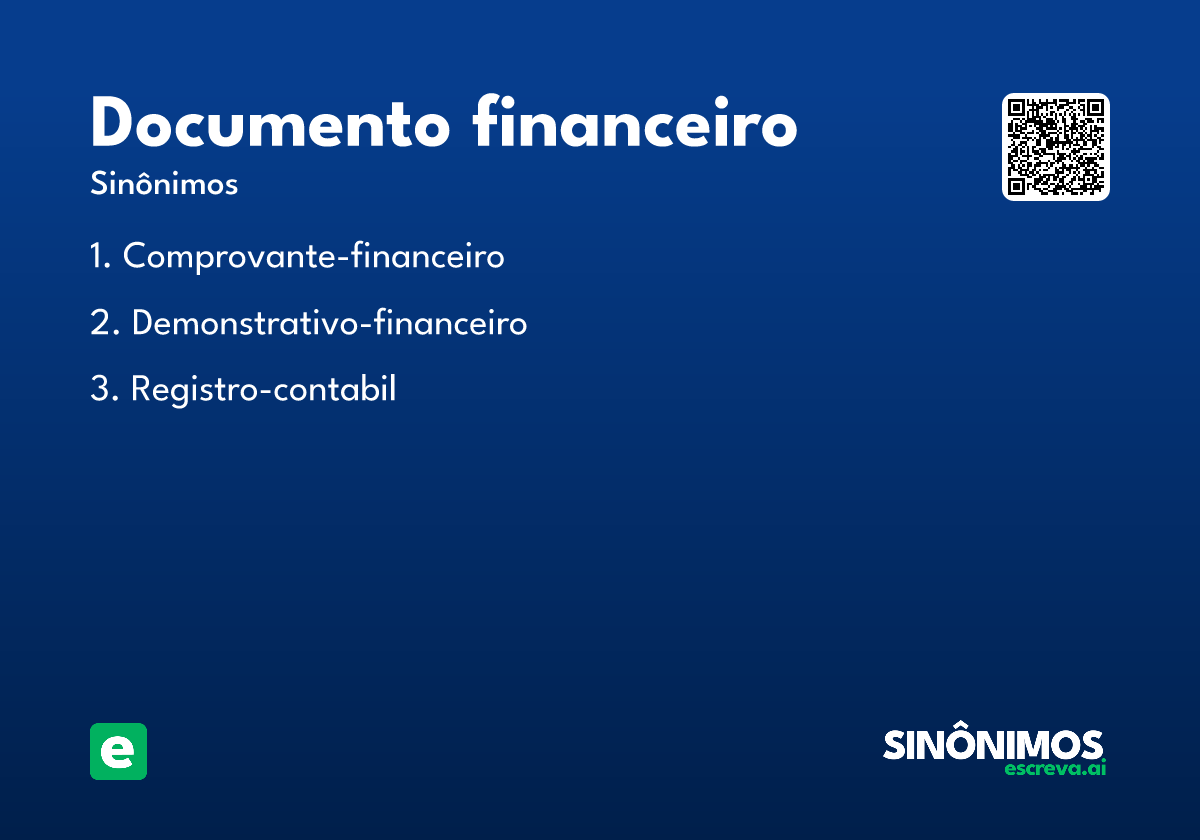 Documento financeiro

Sinônimos

1. Comprovante-financeiro

2. Demonstrativo-financeiro

3. Registro-contabil

e

SINÔNIMOS
escreva.ai